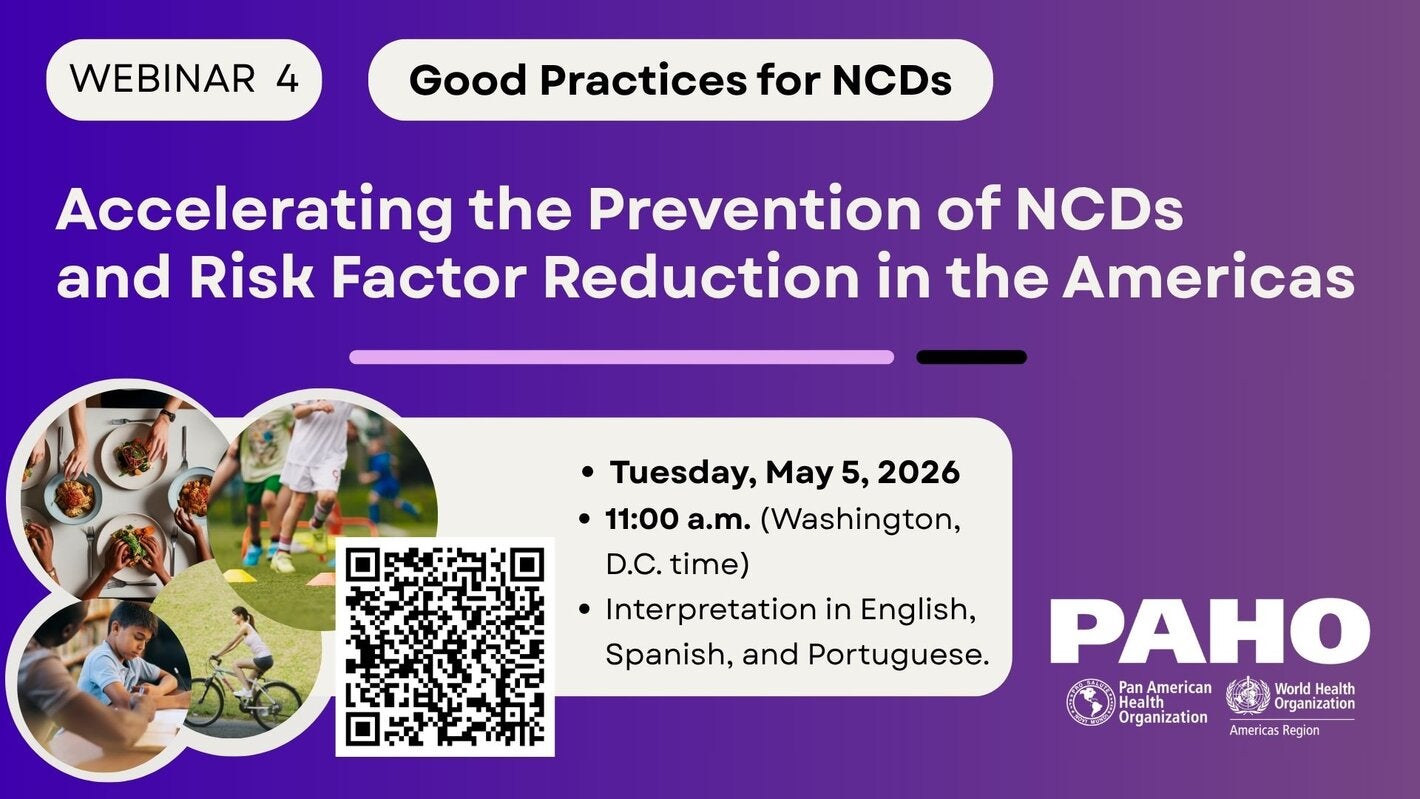 WEBINAR 4

Good Practices for NCDs

Accelerating the Prevention of NCDs and Risk Factor Reduction in the Americas

• Tuesday, May 5, 2026
• 11:00 a.m. (Washington, D.C. time)
• Interpretation in English, Spanish, and Portuguese.

PAHO

Pan American Health Organization

World Health Organization
Americas Region